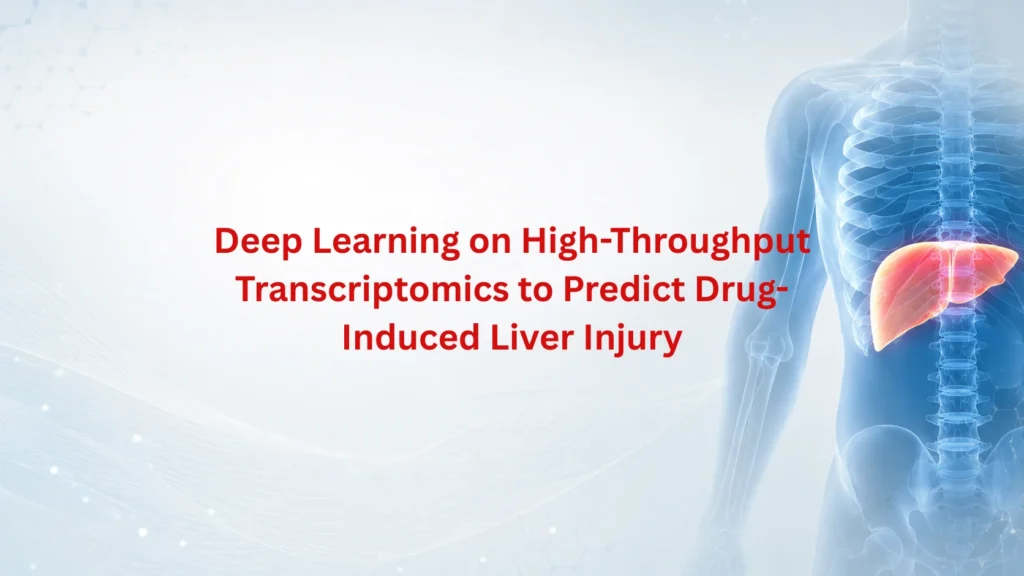 Deep Learning on High-Throughput Transcriptomics to Predict Drug-Induced Liver Injury